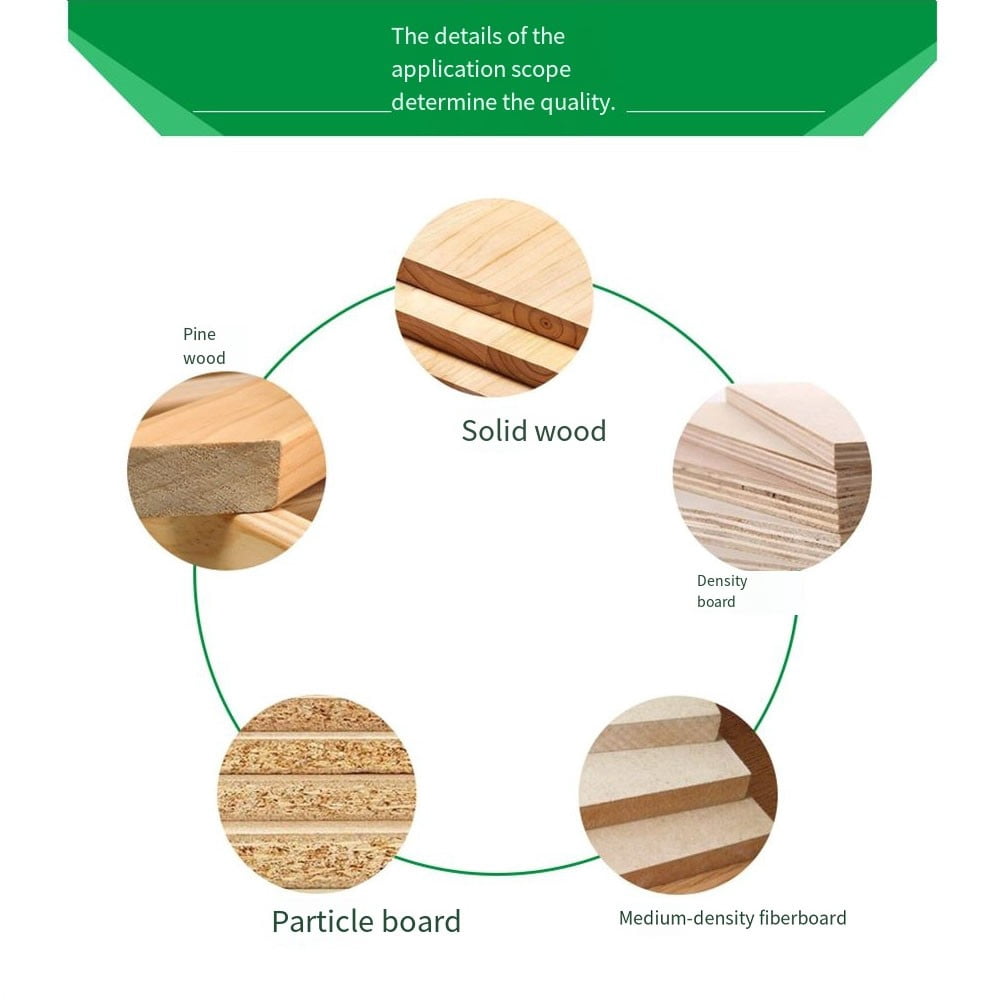 The details of the application scope determine the quality.

Pine wood

Solid wood

Density board

Particle board

Medium-density fiberboard